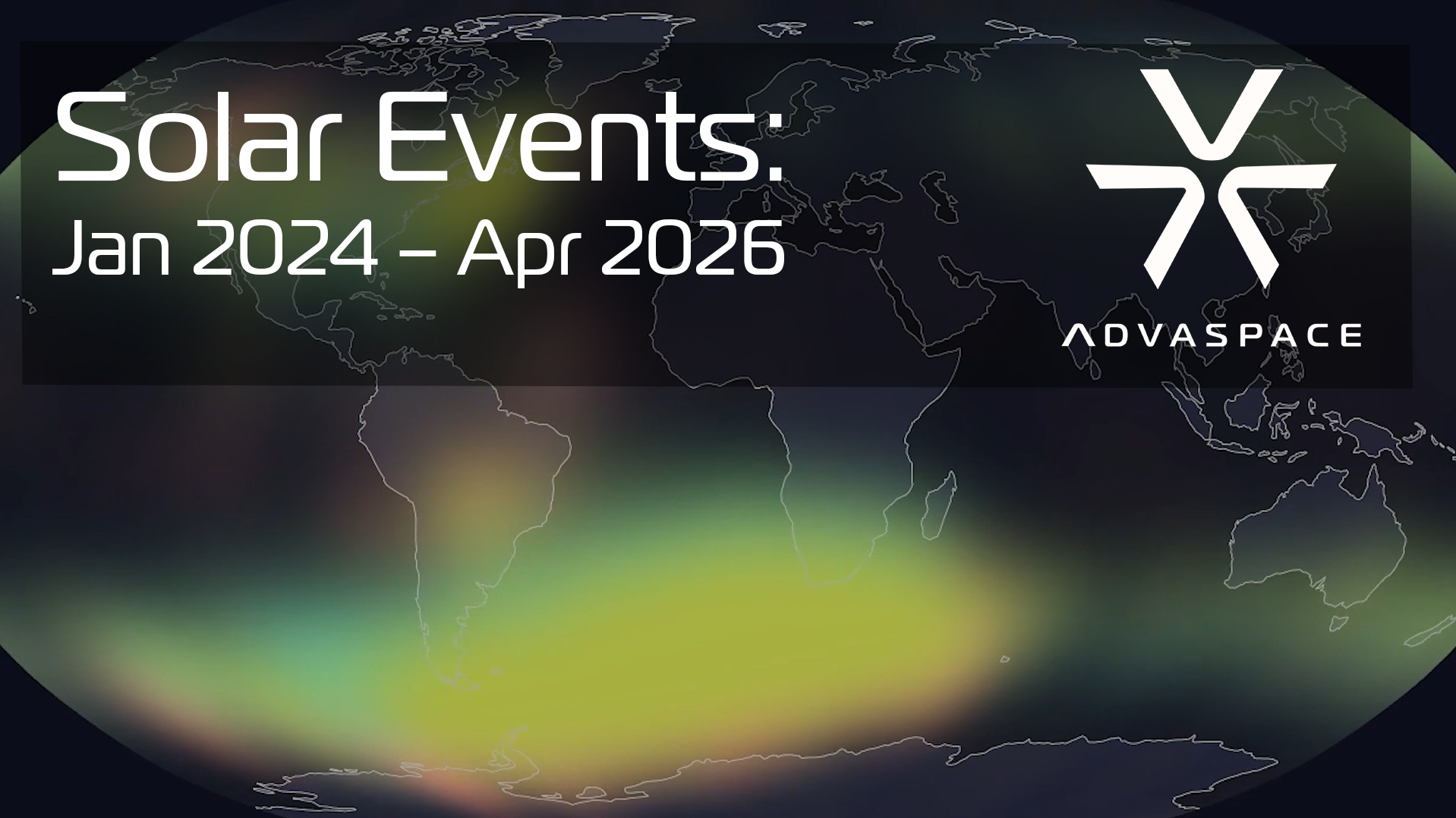 Solar Events:
Jan 2024 – Apr 2026

ADVASPACE